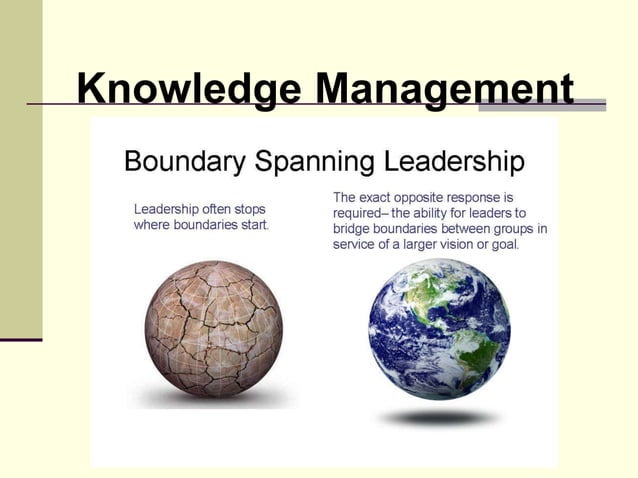 Knowledge Management

Boundary Spanning Leadership

Leadership often stops where boundaries start.

The exact opposite response is required– the ability for leaders to bridge boundaries between groups in service of a larger vision or goal.